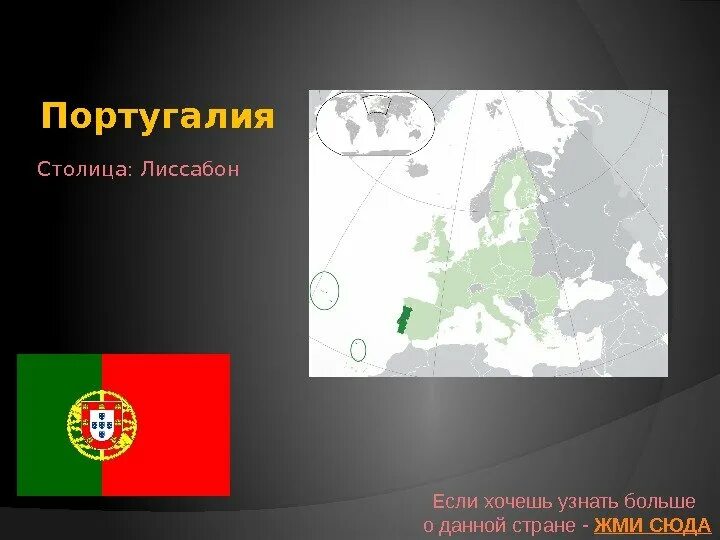 Португалия

Столица: Лиссабон

Если хочешь узнать больше о данной стране - ЖМИ СЮДА